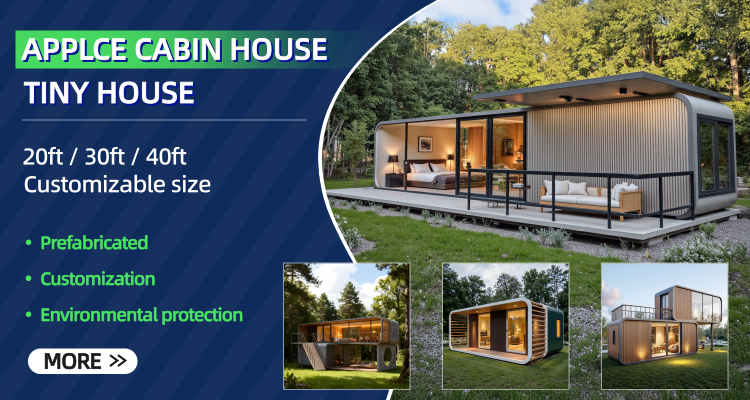 APPLCE CABIN HOUSE
TINY HOUSE

20ft / 30ft / 40ft
Customizable size

• Prefabricated
• Customization
• Environmental protection

MORE >>